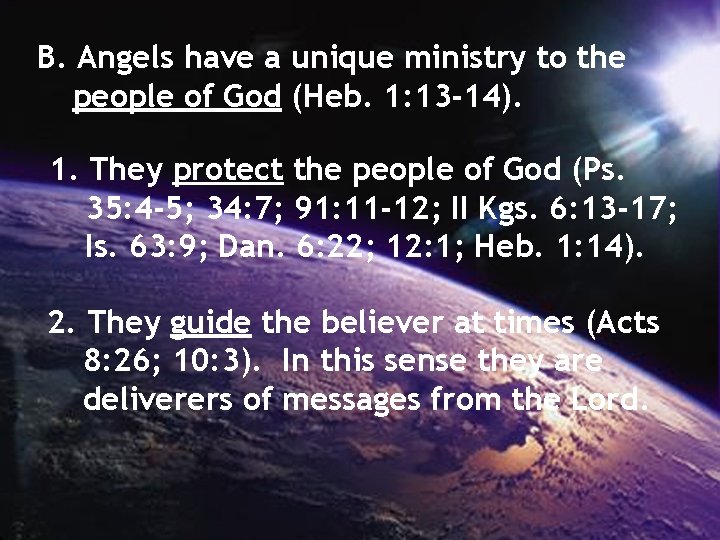 B. Angels have a unique ministry to the people of God (Heb. 1:13-14).

1. They protect the people of God (Ps. 35:4-5; 34:7; 91:11-12; II Kgs. 6:13-17; Is. 63:9; Dan. 6:22; 12:1; Heb. 1:14).

2. They guide the believer at times (Acts 8:26; 10:3). In this sense they are deliverers of messages from the Lord.